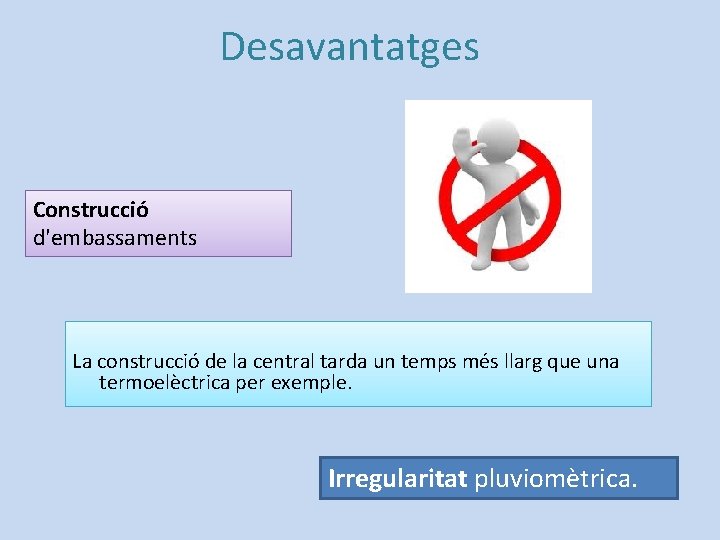 Desavantatges

Construcció d'embassaments

La construcció de la central tarda un temps més llarg que una termoelèctrica per exemple.

Irregularitat pluviomètrica.